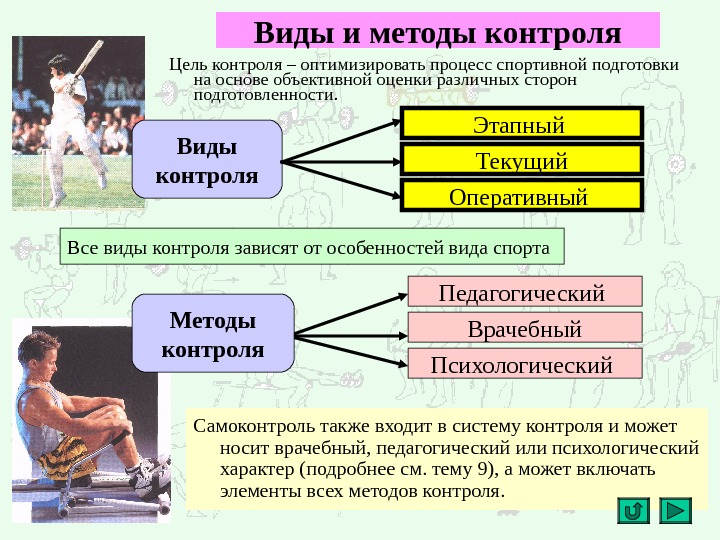 Виды и методы контроля

Цель контроля – оптимизировать процесс спортивной подготовки на основе объективной оценки различных сторон подготовленности.

Виды контроля

Этапный

Текущий

Оперативный

Все виды контроля зависят от особенностей вида спорта

Методы контроля

Педагогический

Врачебный

Психологический

Самоконтроль также входит в систему контроля и может носит врачебный, педагогический или психологический характер (подробнее см. тему 9), а может включать элементы всех методов контроля.